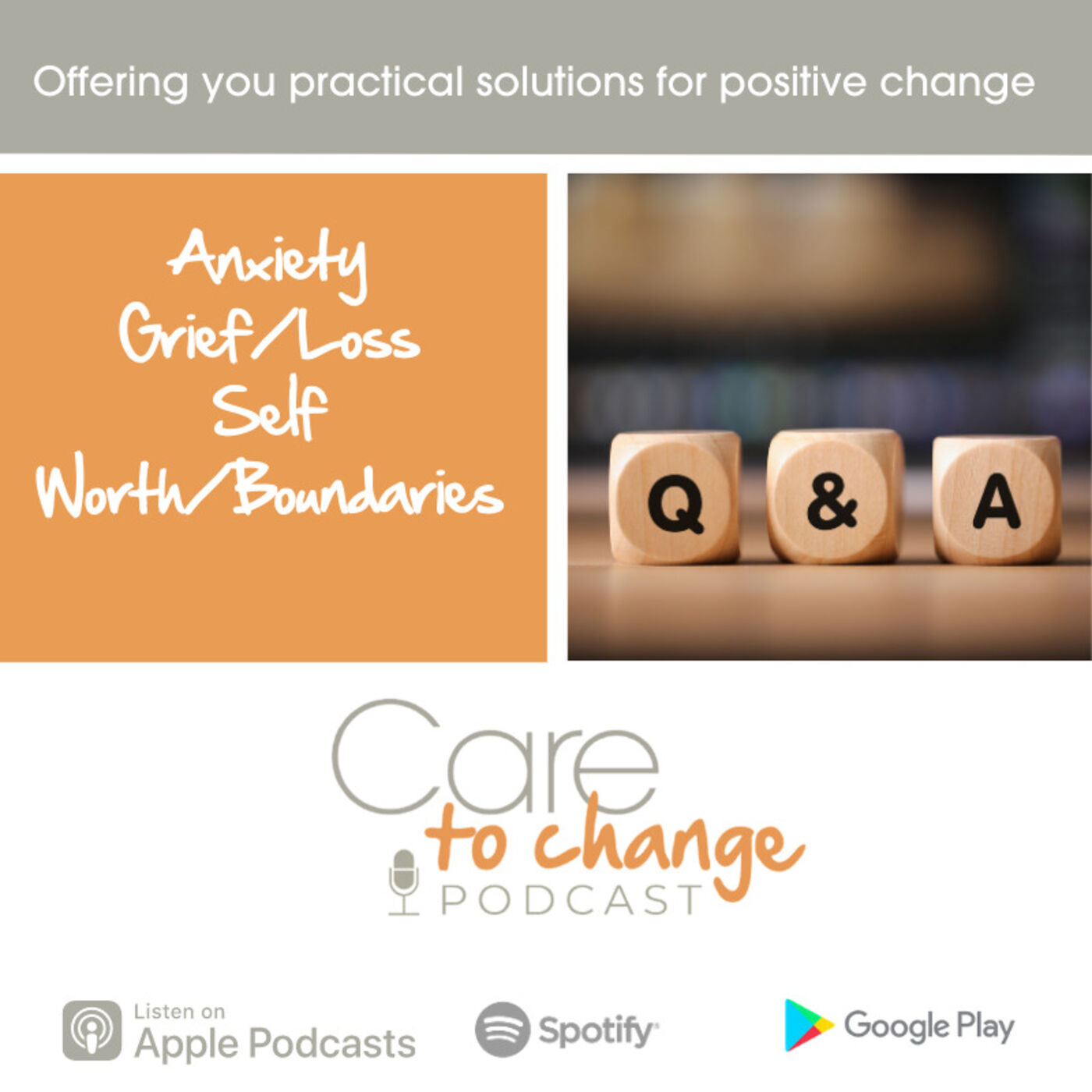 Offering you practical solutions for positive change

Anxiety
Grief/Loss
Self
Worth/Boundaries

Q & A

Care
to change
PODCAST

Listen on
Apple Podcasts

Spotify

Google Play